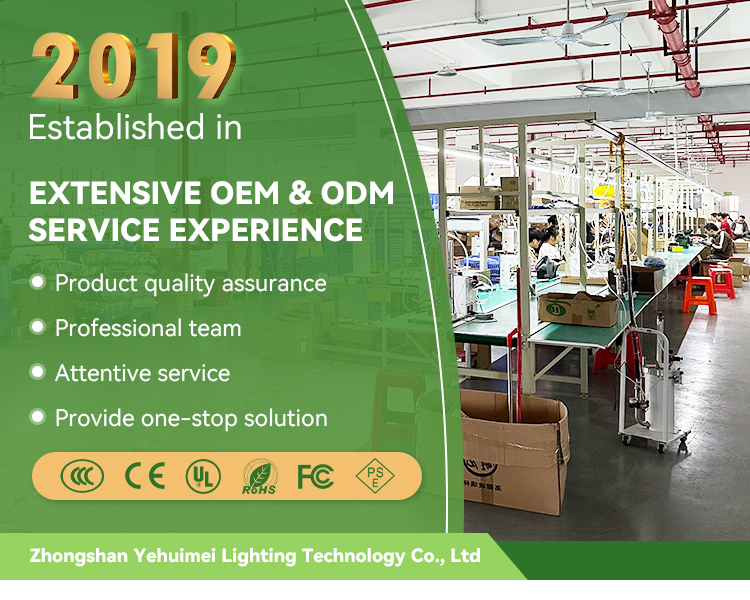 2019
Established in

EXTENSIVE OEM & ODM SERVICE EXPERIENCE

Product quality assurance
Professional team
Attentive service
Provide one-stop solution

CCC CE UL RoHS FC PSE

Zhongshan Yehuimei Lighting Technology Co., Ltd